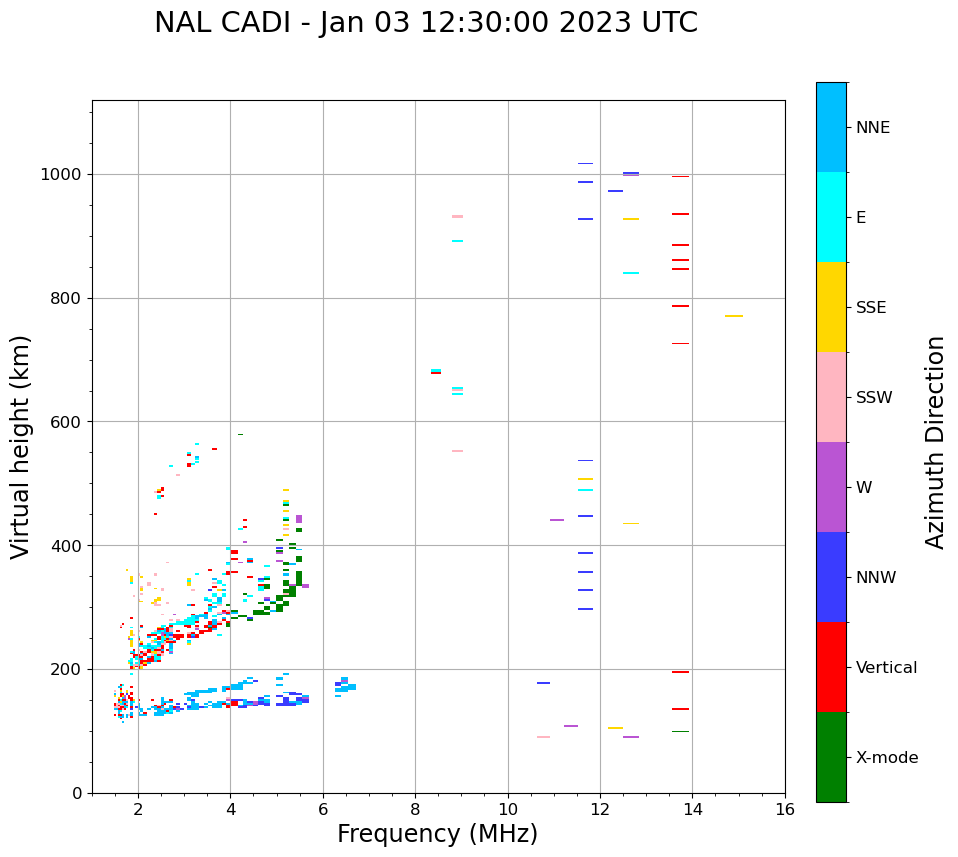 NAL CADI - Jan 03 12:30:00 2023 UTC

Virtual height (km)

1000
800
600
400
200
0

2
4
6
8
10
12
14
16

Frequency (MHz)

NNE
E
SSE
SSW
W
NNW
Vertical
X-mode

Azimuth Direction